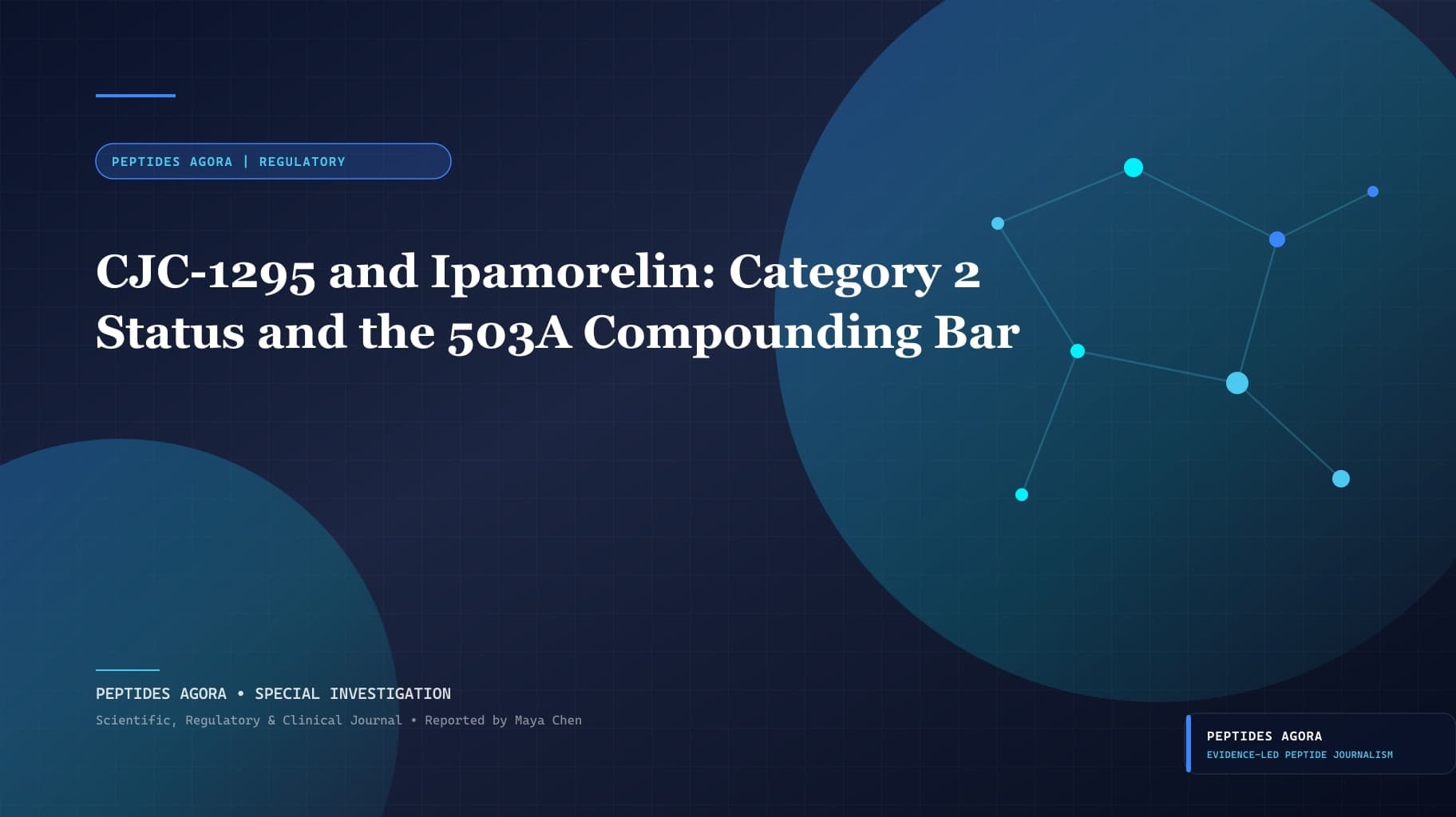 PEPTIDES AGORA | REGULATORY

CJC-1295 and Ipamorelin: Category 2 Status and the 503A Compounding Bar

PEPTIDES AGORA • SPECIAL INVESTIGATION

Scientific, Regulatory & Clinical Journal • Reported by Maya Chen

PEPTIDES AGORA
EVIDENCE-LED PEPTIDE JOURNALISM